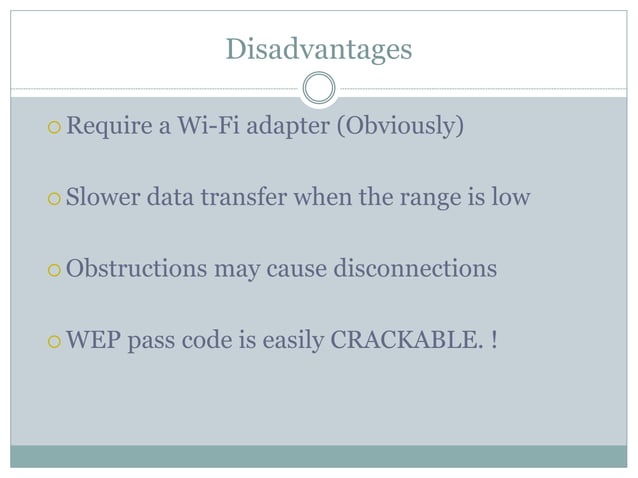 Disadvantages

Require a Wi-Fi adapter (Obviously)

Slower data transfer when the range is low

Obstructions may cause disconnections

WEP pass code is easily CRACKABLE. !